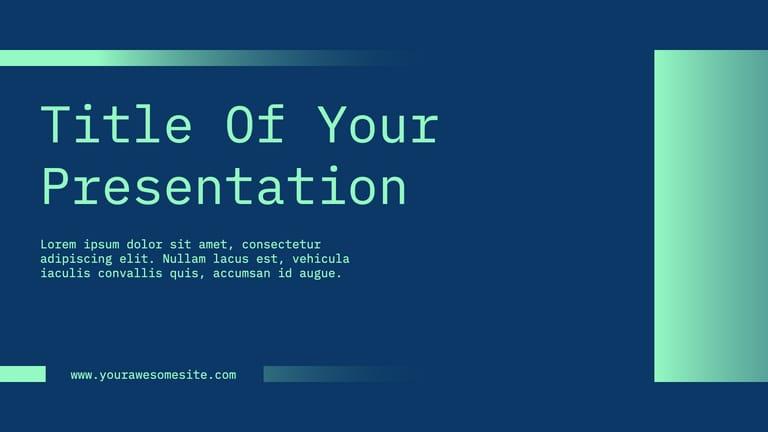 Title Of Your Presentation

Lorem ipsum dolor sit amet, consectetur adipiscing elit. Nullam lacus est, vehicula iaculis convallis quis, accumsan id augue.

www.yourawesomesite.com